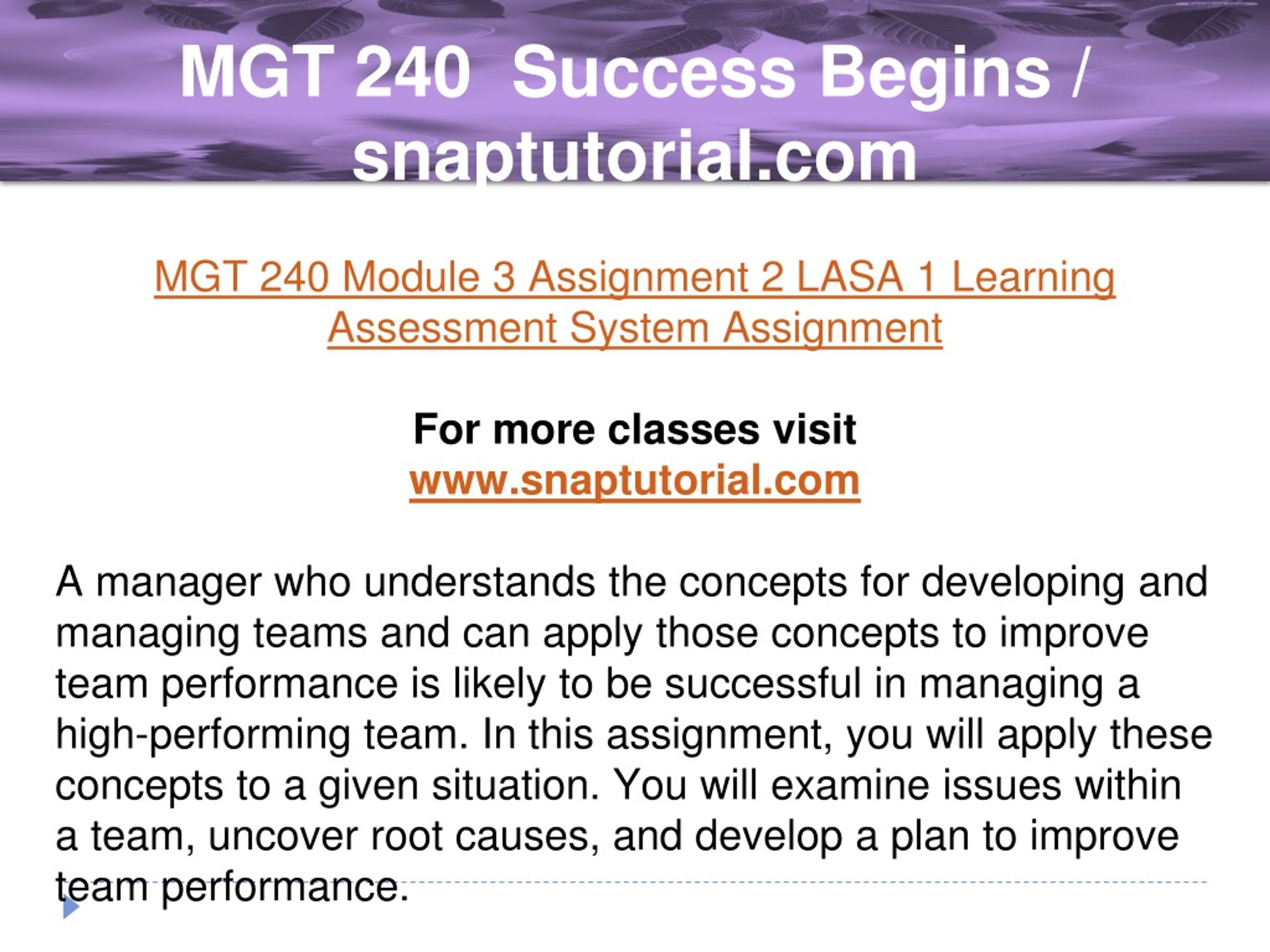 MGT 240  Success Begins / snaptutorial.com

MGT 240 Module 3 Assignment 2 LASA 1 Learning Assessment System Assignment

For more classes visit
www.snaptutorial.com

A manager who understands the concepts for developing and managing teams and can apply those concepts to improve team performance is likely to be successful in managing a high-performing team. In this assignment, you will apply these concepts to a given situation. You will examine issues within a team, uncover root causes, and develop a plan to improve team performance.